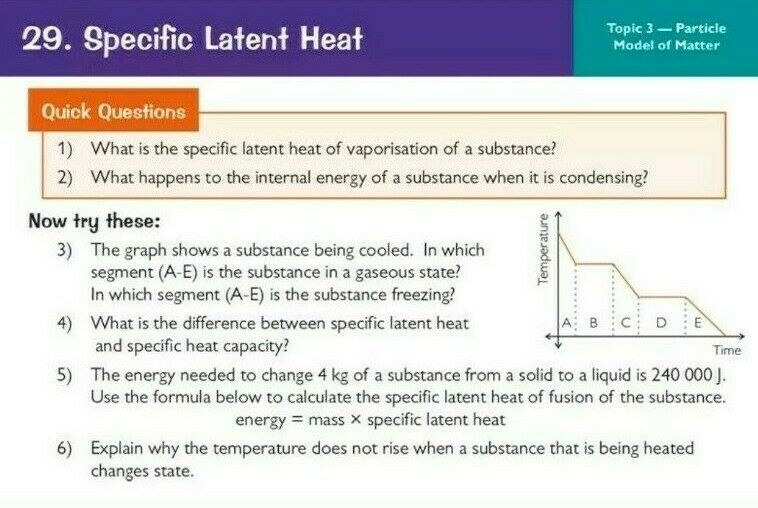 29. Specific Latent Heat

Topic 3 — Particle Model of Matter

Quick Questions

1) What is the specific latent heat of vaporisation of a substance?

2) What happens to the internal energy of a substance when it is condensing?

Now try these:

3) The graph shows a substance being cooled. In which segment (A-E) is the substance in a gaseous state? In which segment (A-E) is the substance freezing?

Temperature

A B C D E

Time

4) What is the difference between specific latent heat and specific heat capacity?

5) The energy needed to change 4 kg of a substance from a solid to a liquid is 240 000 J. Use the formula below to calculate the specific latent heat of fusion of the substance.

energy = mass × specific latent heat

6) Explain why the temperature does not rise when a substance that is being heated changes state.